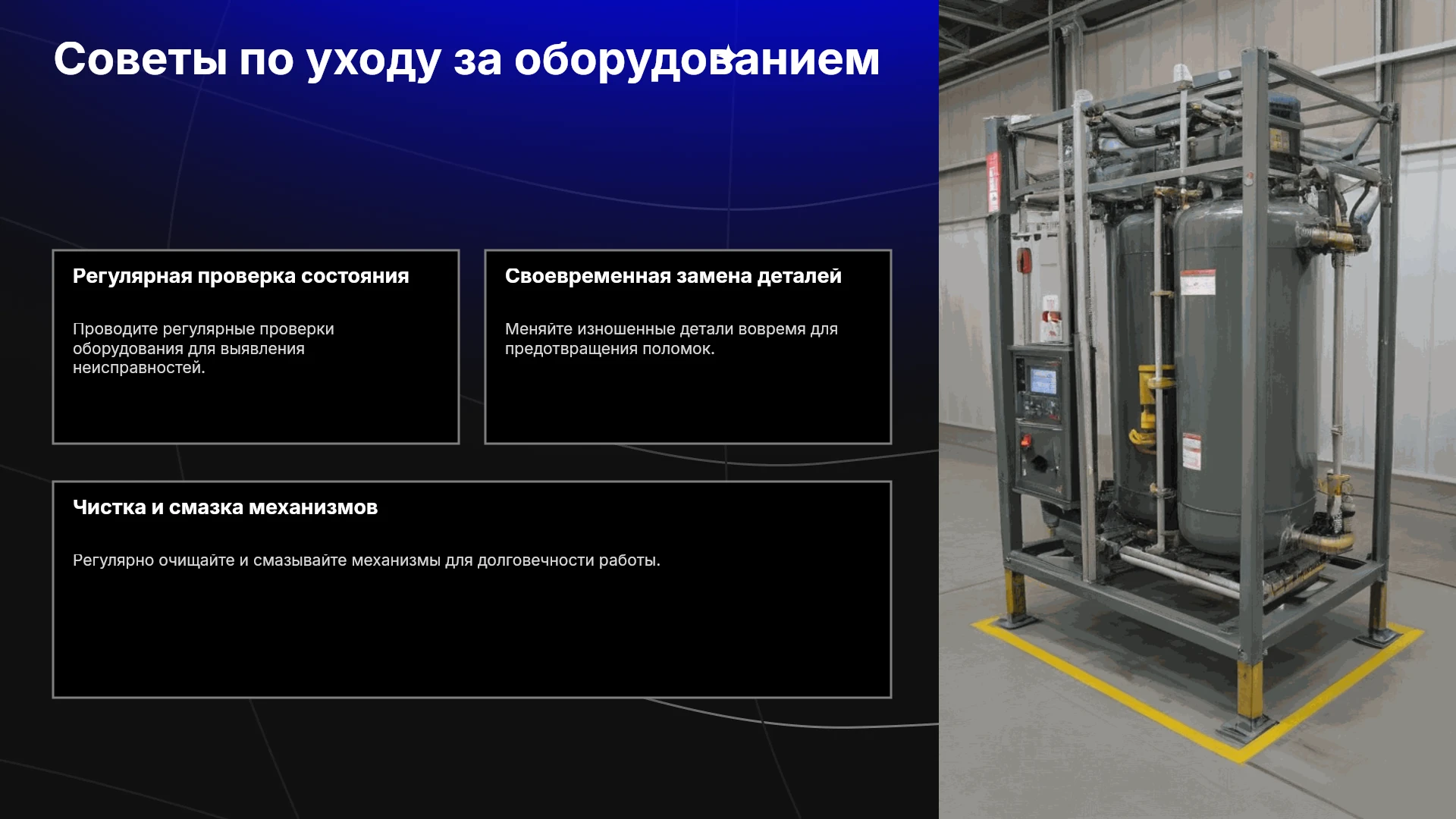 Советы по уходу за оборудованием

Регулярная проверка состояния

Проводите регулярные проверки оборудования для выявления неисправностей.

Своевременная замена деталей

Меняйте изношенные детали вовремя для предотвращения поломок.

Чистка и смазка механизмов

Регулярно очищайте и смазывайте механизмы для долговечности работы.